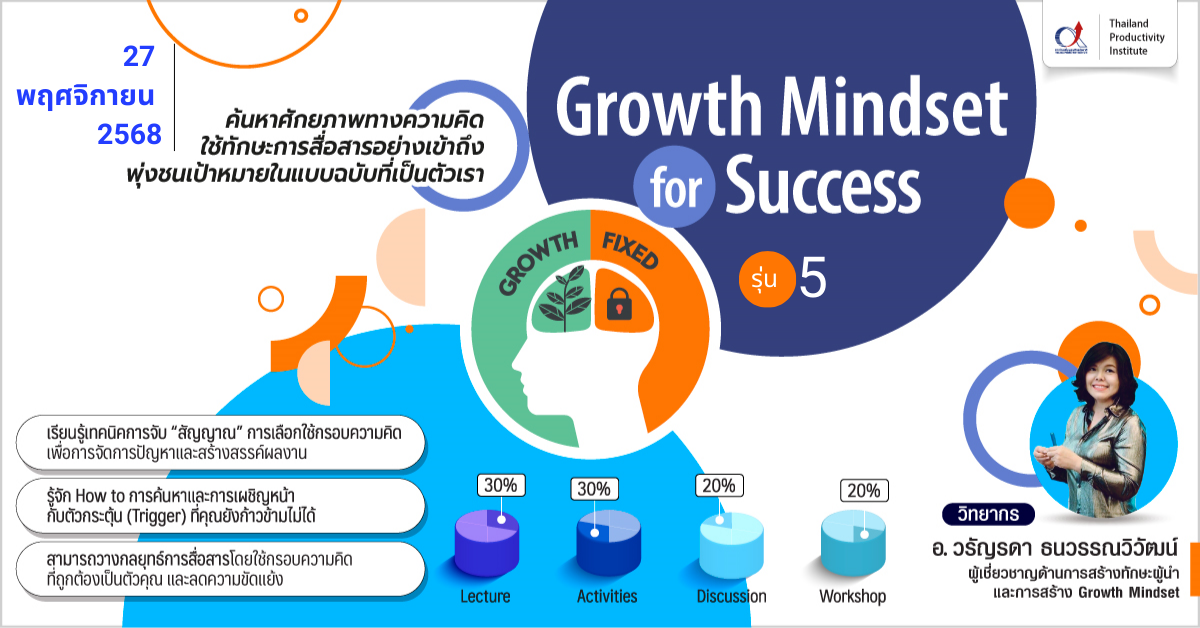 Thailand Productivity Institute

27
พฤศจิกายน
2568

ค้นหาศักยภาพทางความคิด
ใช้ทักษะการสื่อสารอย่างเข้าถึง
พุ่งชนเป้าหมายในแบบฉบับที่เป็นตัวเรา

Growth Mindset for Success

รุ่น 5

GROWTH FIXED

เรียนรู้เทคนิคการจับ "สัญญาณ" การเลือกใช้กรอบความคิด เพื่อการจัดการปัญหาและสร้างสรรค์ผลงาน

รู้จัก How to การค้นหาและการเผชิญหน้า กับตัวกระตุ้น (Trigger) ที่คุณยังก้าวข้ามไม่ได้

สามารถวางกลยุทธ์การสื่อสารโดยใช้กรอบความคิด ที่ถูกต้องเป็นตัวคุณ และลดความขัดแย้ง

30%
Lecture

30%
Activities

20%
Discussion

20%
Workshop

วิทยากร
อ. วรัญรดา ธนวรรณวิวัฒน์
ผู้เชี่ยวชาญด้านการสร้างทักษะผู้นำ
และการสร้าง Growth Mindset